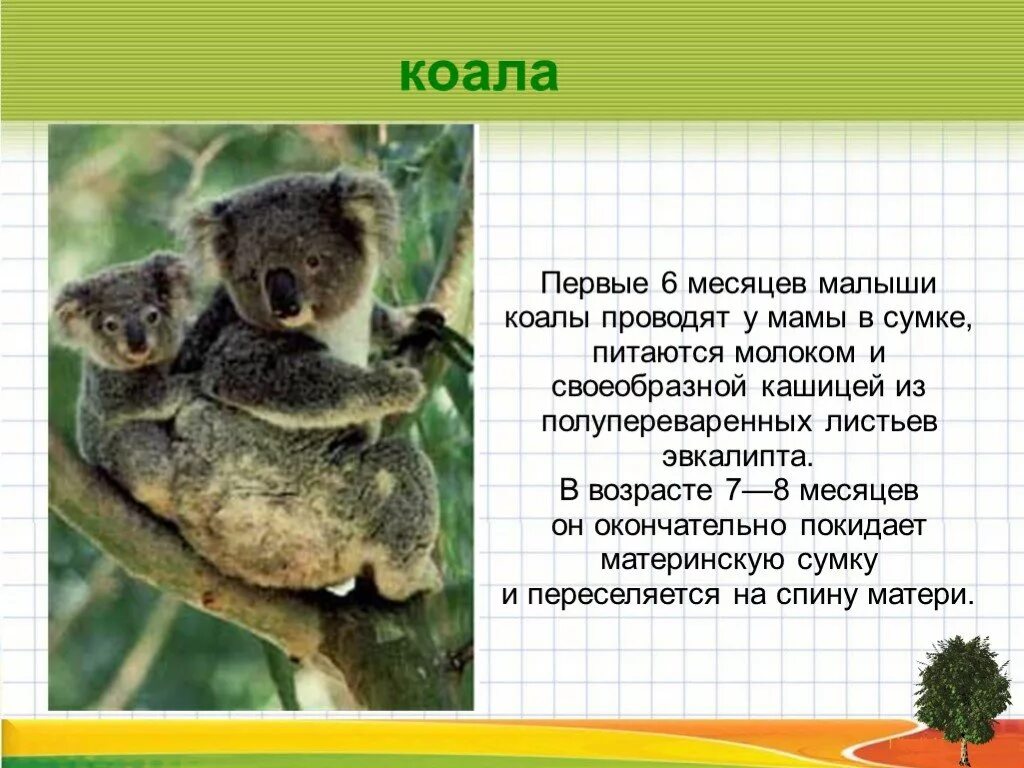 коала

Первые 6 месяцев малыши коалы проводят у мамы в сумке, питаются молоком и своеобразной кашицей из полупереваренных листьев эвкалипта.
В возрасте 7—8 месяцев он окончательно покидает материнскую сумку и переселяется на спину матери.